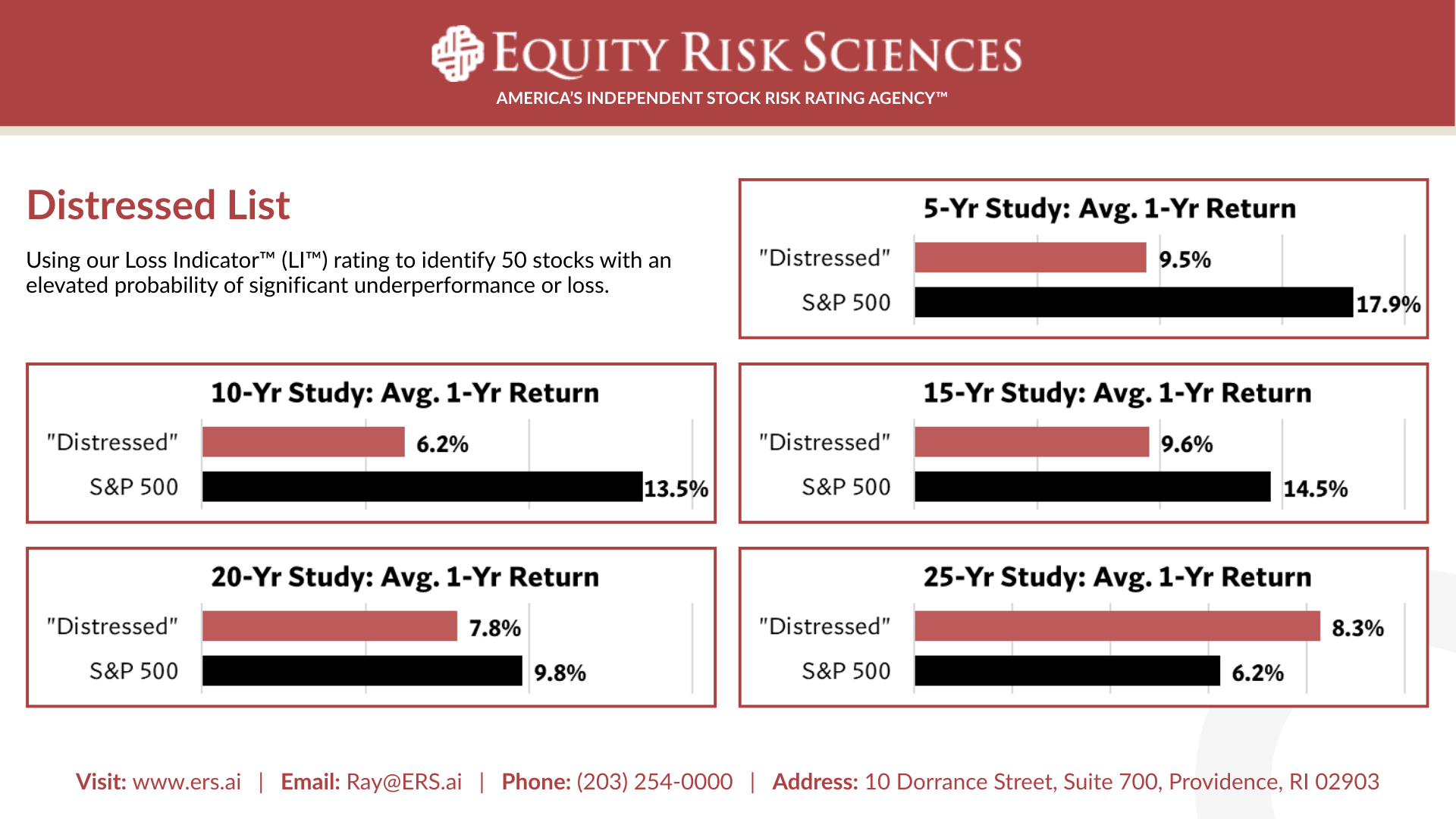 EQUITY RISK SCIENCES

AMERICA'S INDEPENDENT STOCK RISK RATING AGENCY™

Distressed List

Using our Loss Indicator™ (LI™) rating to identify 50 stocks with an elevated probability of significant underperformance or loss.

5-Yr Study: Avg. 1-Yr Return

"Distressed" 9.5%

S&P 500 17.9%

10-Yr Study: Avg. 1-Yr Return

"Distressed" 6.2%

S&P 500 13.5%

15-Yr Study: Avg. 1-Yr Return

"Distressed" 9.6%

S&P 500 14.5%

20-Yr Study: Avg. 1-Yr Return

"Distressed" 7.8%

S&P 500 9.8%

25-Yr Study: Avg. 1-Yr Return

"Distressed" 8.3%

S&P 500 6.2%

Visit: www.ers.ai | Email: Ray@ERS.ai | Phone: (203) 254-0000 | Address: 10 Dorrance Street, Suite 700, Providence, RI 02903